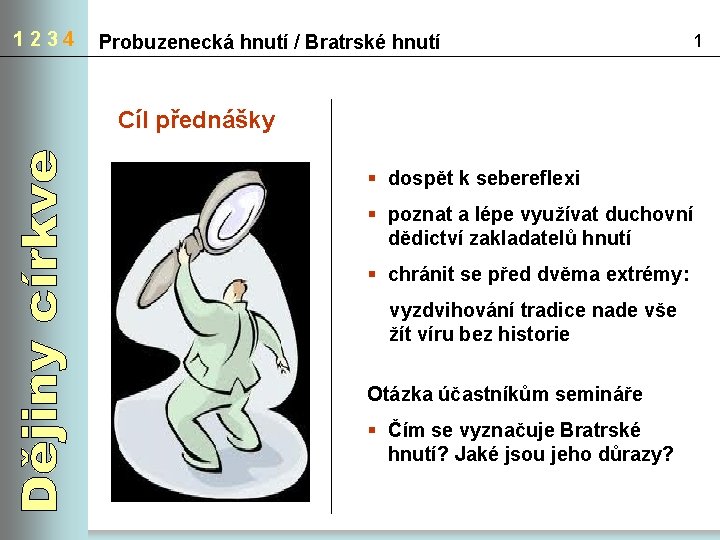 1 2 3 4

Probuzenecká hnutí / Bratrské hnutí

1

Dějiny církve

Cíl přednášky

▪ dospět k sebereflexi

▪ poznat a lépe využívat duchovní dědictví zakladatelů hnutí

▪ chránit se před dvěma extrémy:

vyzdvihování tradice nade vše
žít víru bez historie

Otázka účastníkům semináře

▪ Čím se vyznačuje Bratrské hnutí? Jaké jsou jeho důrazy?